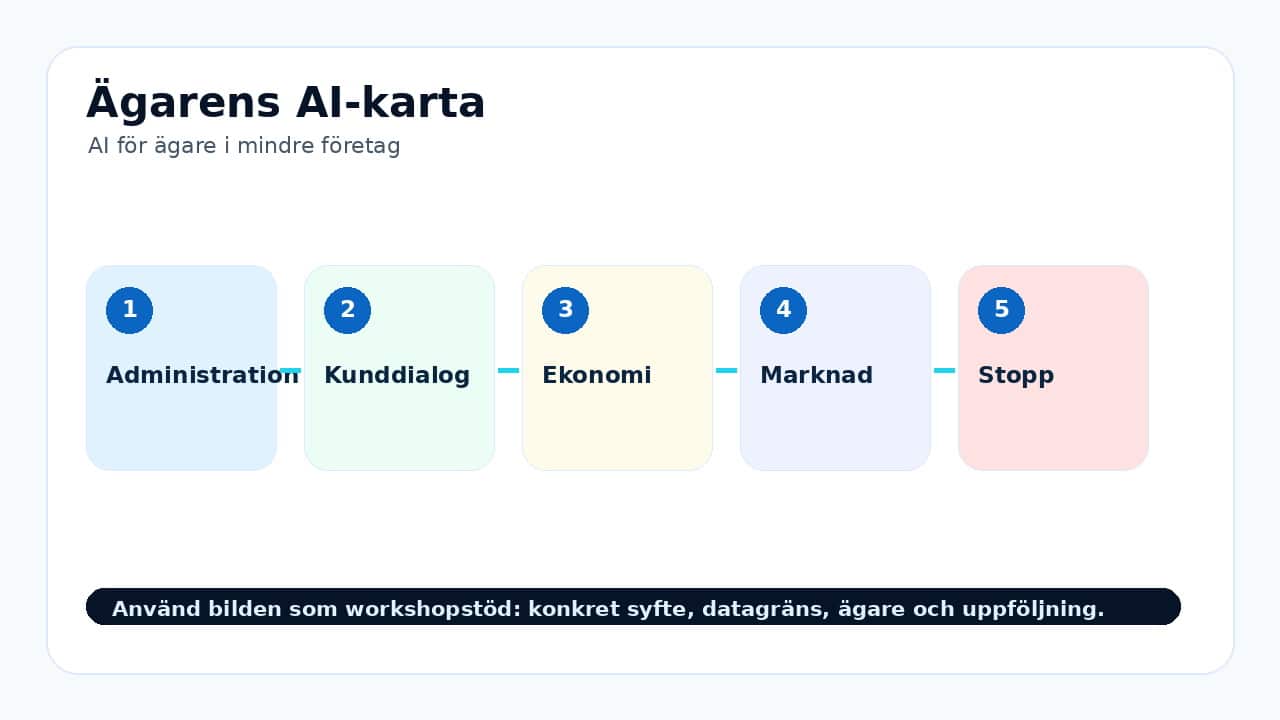 Ägarens AI-karta

AI för ägare i mindre företag

1
Administration

2
Kunddialog

3
Ekonomi

4
Marknad

5
Stopp

Använd bilden som workshopstöd: konkret syfte, datagräns, ägare och uppföljning.